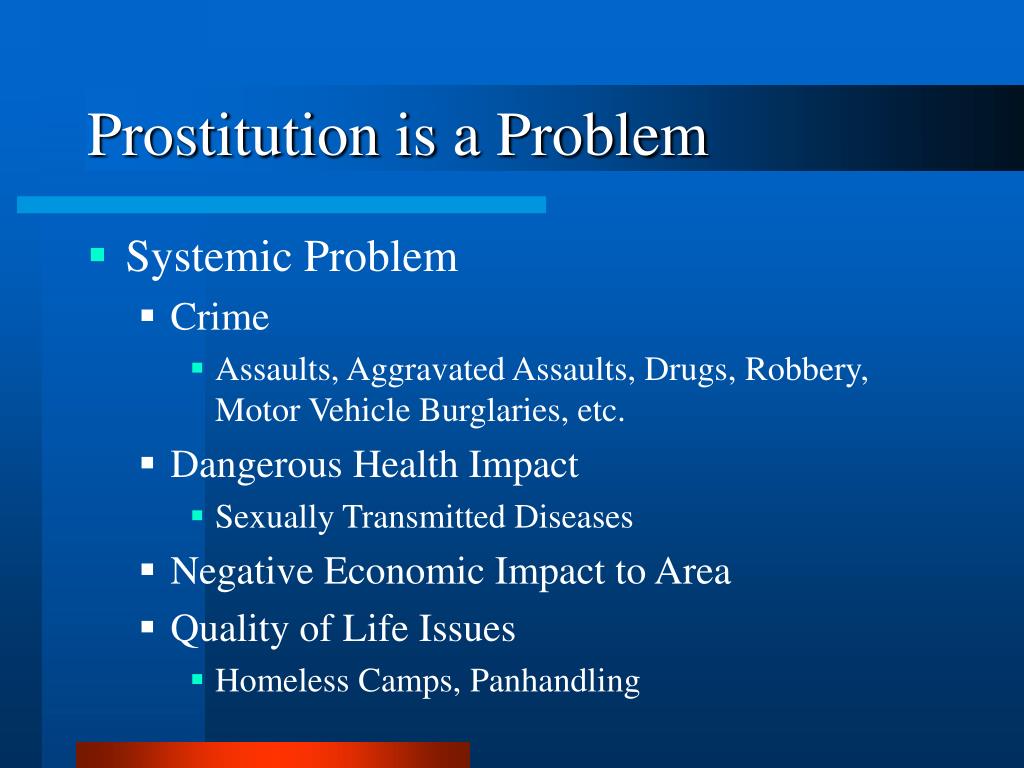 Prostitution is a Problem

- Systemic Problem
  - Crime
    - Assaults, Aggravated Assaults, Drugs, Robbery, Motor Vehicle Burglaries, etc.
  - Dangerous Health Impact
    - Sexually Transmitted Diseases
  - Negative Economic Impact to Area
  - Quality of Life Issues
    - Homeless Camps, Panhandling